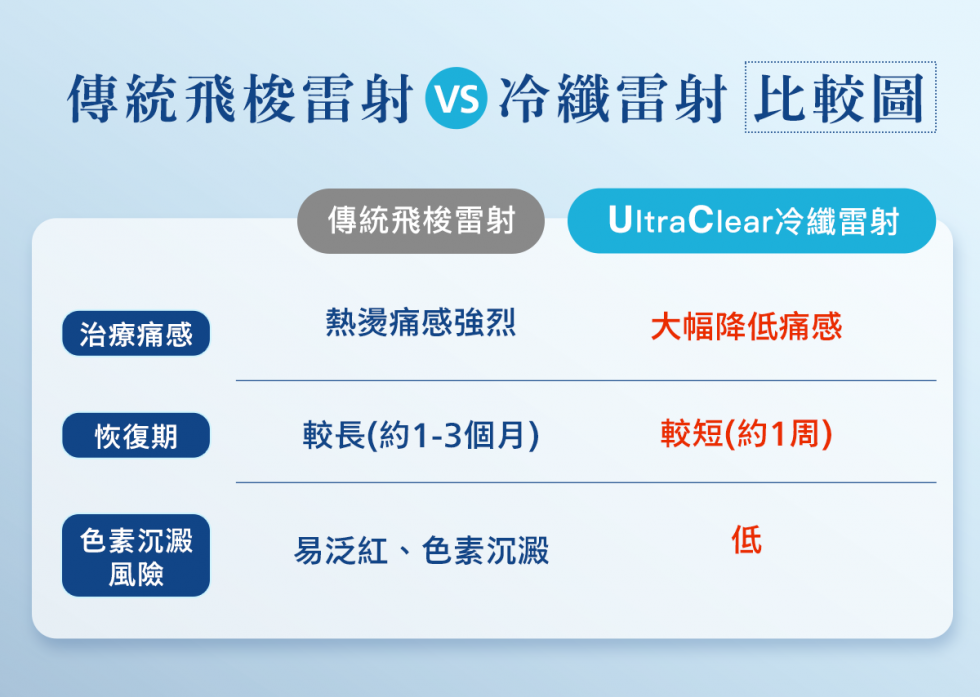 傳統飛梭雷射 VS 冷纖雷射 比較圖

| | 傳統飛梭雷射 | UltraClear冷纖雷射 |
|---|---|---|
| 治療痛感 | 熱燙痛感強烈 | 大幅降低痛感 |
| 恢復期 | 較長(約1-3個月) | 較短(約1周) |
| 色素沉澱風險 | 易泛紅、色素沉澱 | 低 |